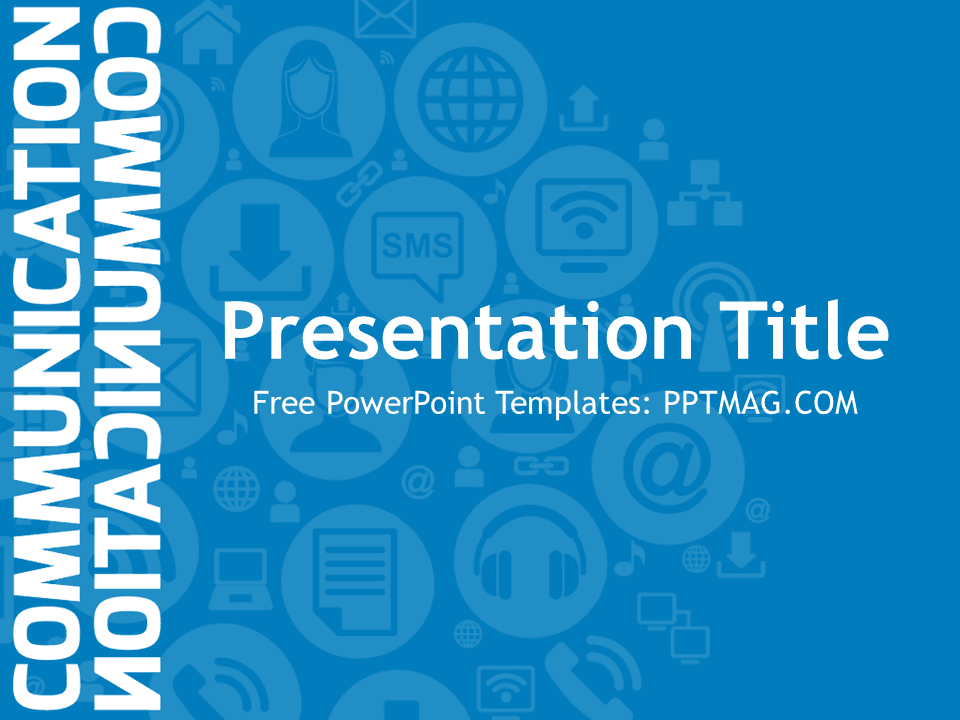 COMMUNICATION
COMMUNICATION

SMS

Presentation Title

Free PowerPoint Templates: PPTMAG.COM